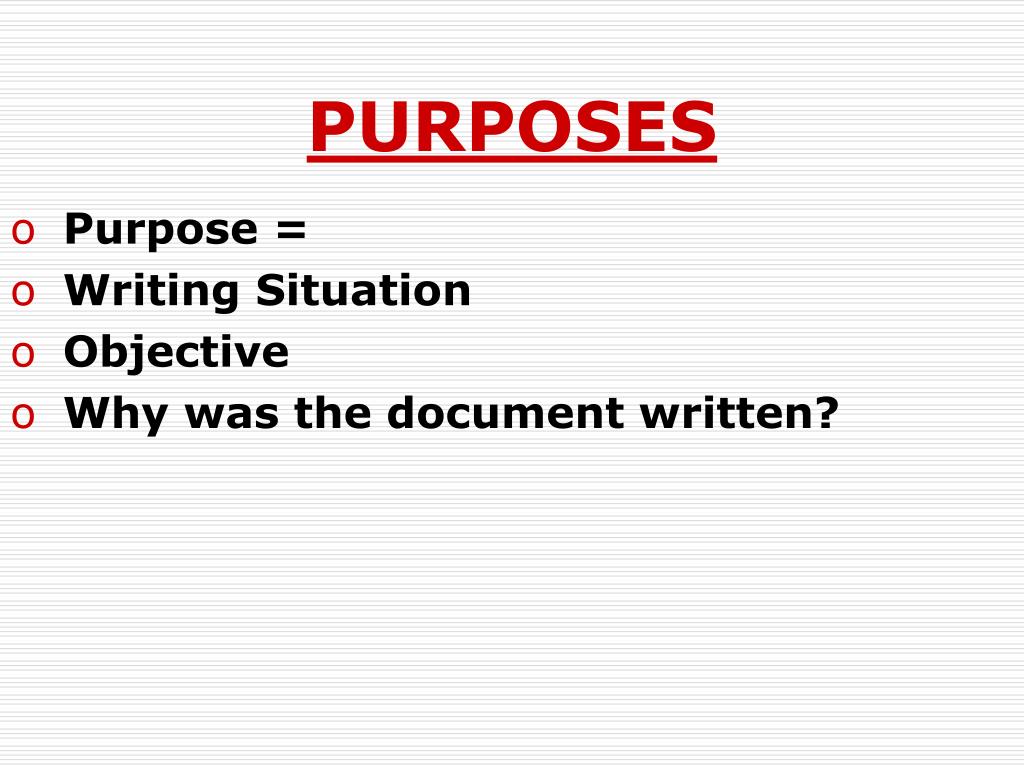 PURPOSES

o Purpose =
o Writing Situation
o Objective
o Why was the document written?